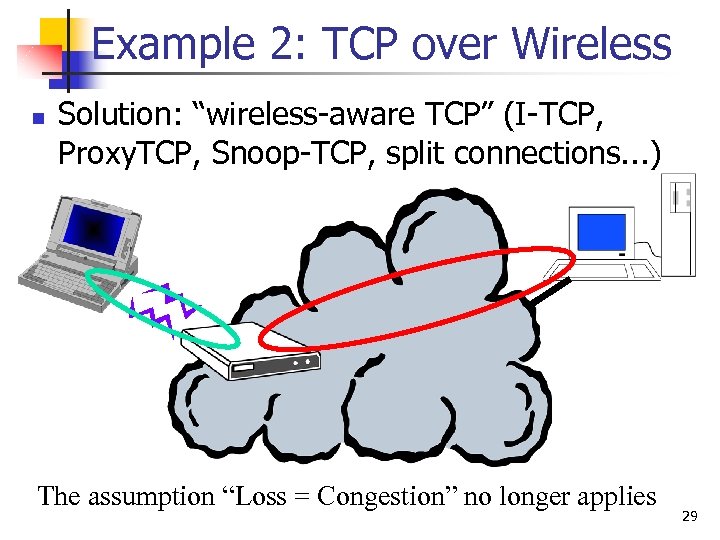 Example 2: TCP over Wireless

Solution: “wireless-aware TCP” (I-TCP, ProxyTCP, Snoop-TCP, split connections...)

The assumption “Loss = Congestion” no longer applies

29